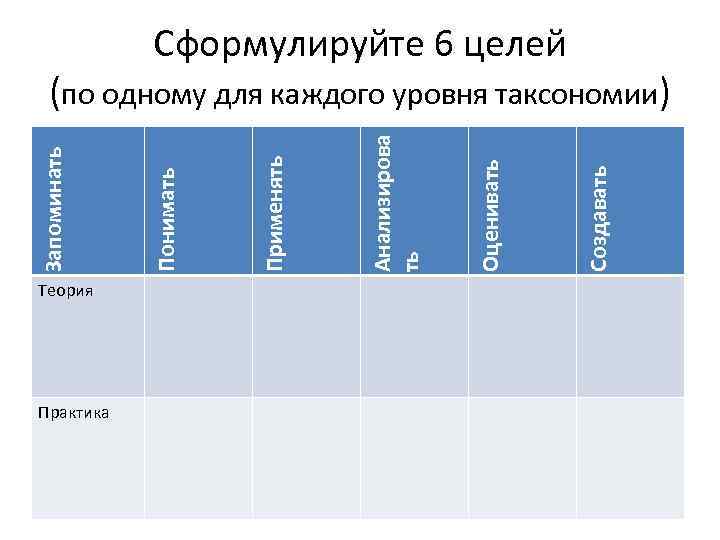 Сформулируйте 6 целей

(по одному для каждого уровня таксономии)

| Запоминать | Понимать | Применять | Анализировать | Оценивать | Создавать |
|---|---|---|---|---|---|
| Теория | | | | | |
| Практика | | | | | |